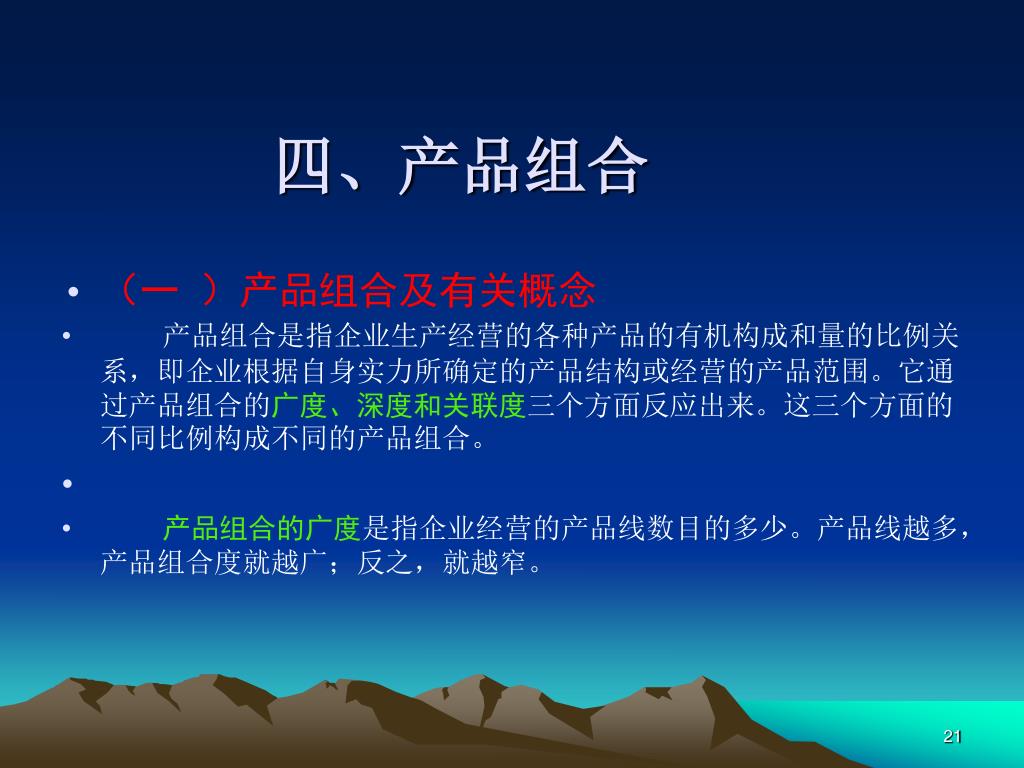 四、产品组合

• （一 ）产品组合及有关概念

• 产品组合是指企业生产经营的各种产品的有机构成和量的比例关系，即企业根据自身实力所确定的产品结构或经营的产品范围。它通过产品组合的广度、深度和关联度三个方面反应出来。这三个方面的不同比例构成不同的产品组合。

•

• 产品组合的广度是指企业经营的产品线数目的多少。产品线越多，产品组合度就越广；反之，就越窄。

21